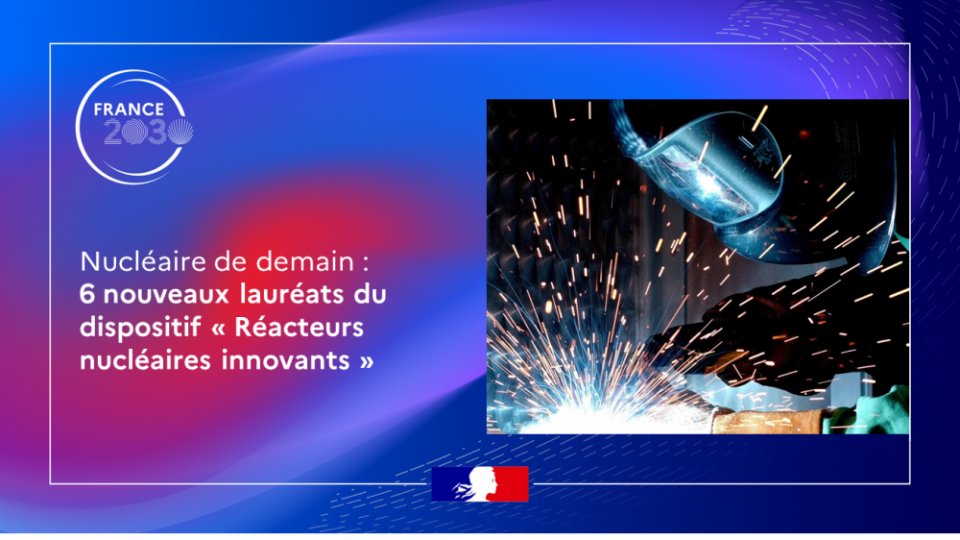 FRANCE 2030

Nucléaire de demain :
6 nouveaux lauréats du dispositif « Réacteurs nucléaires innovants »